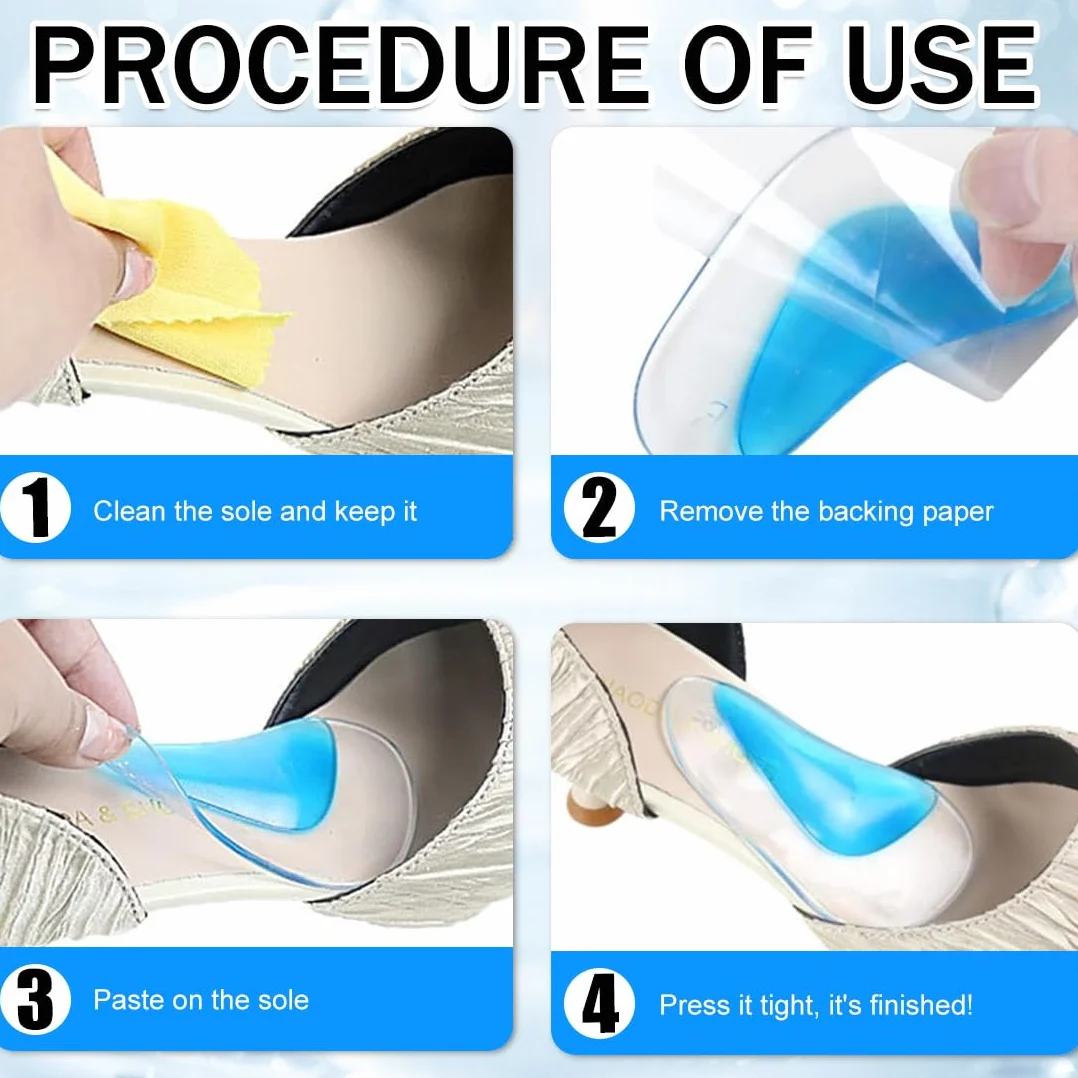 PROCEDURE OF USE

1 Clean the sole and keep it

2 Remove the backing paper

3 Paste on the sole

4 Press it tight, it's finished!